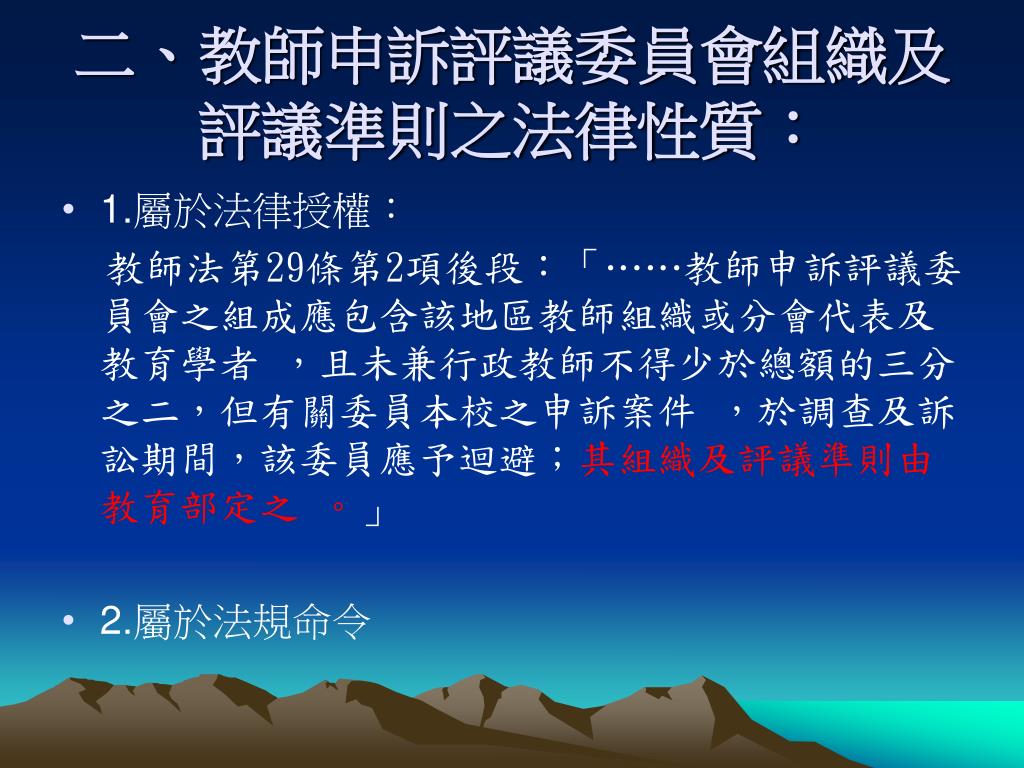 二、教師申訴評議委員會組織及評議準則之法律性質：

• 1.屬於法律授權：

教師法第29條第2項後段：「……教師申訴評議委員會之組成應包含該地區教師組織或分會代表及教育學者 ，且未兼行政教師不得少於總額的三分之二，但有關委員本校之申訴案件 ，於調查及訴訟期間，該委員應予迴避；其組織及評議準則由教育部定之 。」

• 2.屬於法規命令